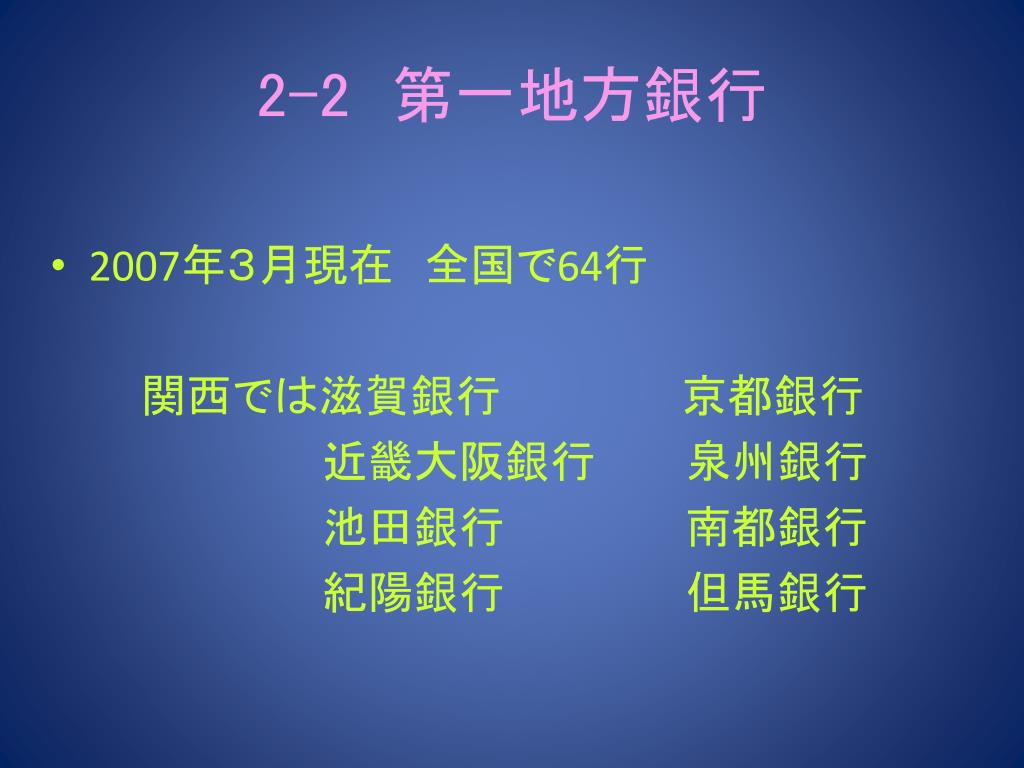 2-2 第一地方銀行

• 2007年３月現在　全国で64行

関西では滋賀銀行　　京都銀行
近畿大阪銀行　　泉州銀行
池田銀行　　南都銀行
紀陽銀行　　但馬銀行